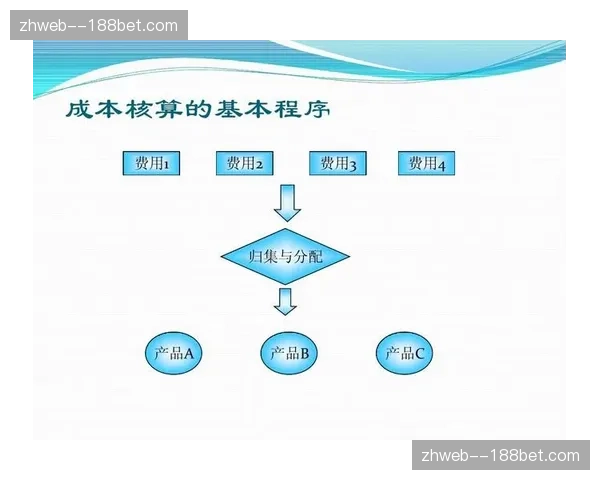 zhweb--188bet.com

成本核算的基本程序

费用1

费用2

费用3

费用4

归集与分配

产品A

产品B

产品C

zhweb--188bet.com